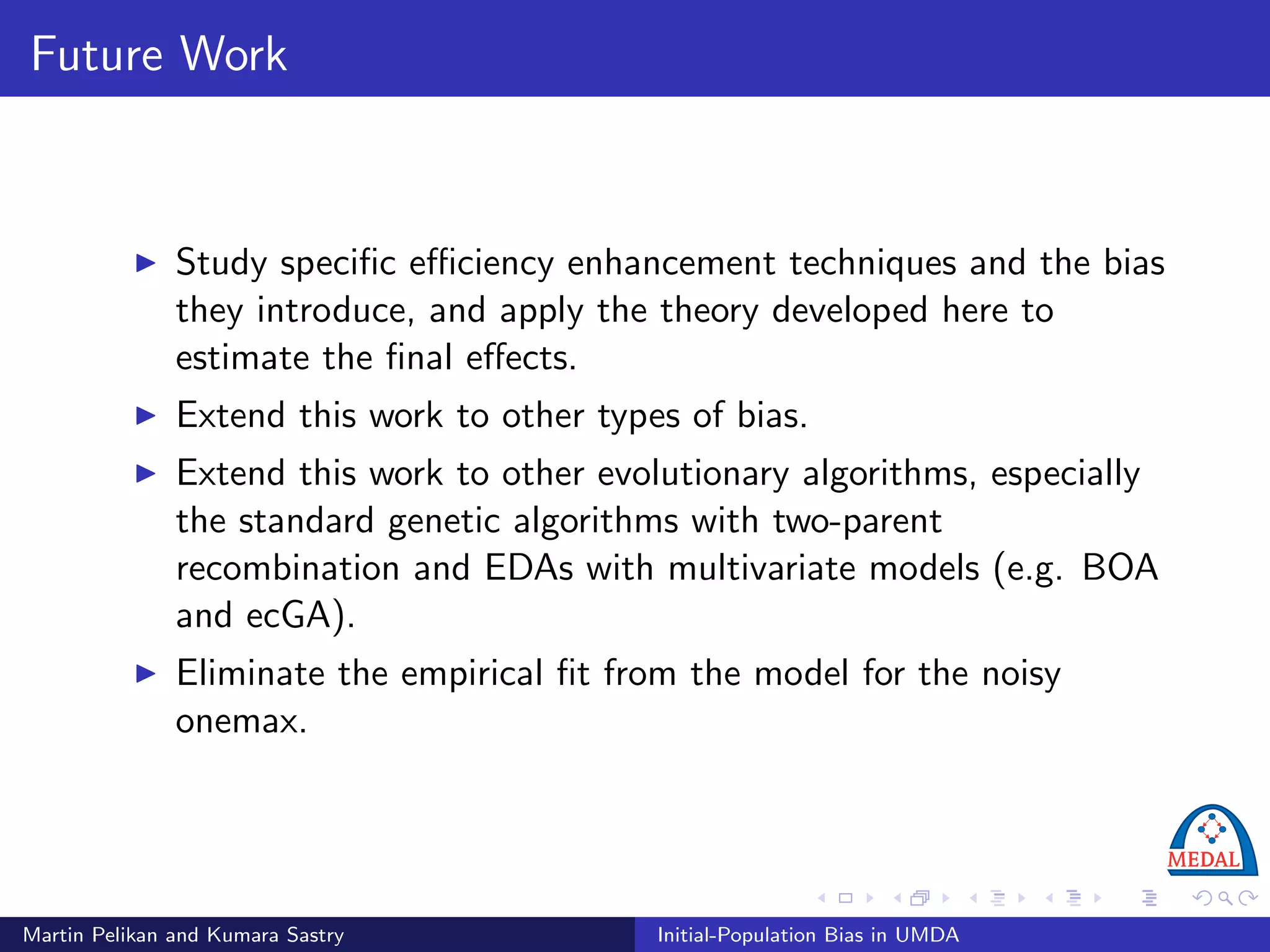 Future Work

▶ Study specific efficiency enhancement techniques and the bias they introduce, and apply the theory developed here to estimate the final effects.

▶ Extend this work to other types of bias.

▶ Extend this work to other evolutionary algorithms, especially the standard genetic algorithms with two-parent recombination and EDAs with multivariate models (e.g. BOA and ecGA).

▶ Eliminate the empirical fit from the model for the noisy onemax.

MEDAL

Martin Pelikan and Kumara Sastry

Initial-Population Bias in UMDA